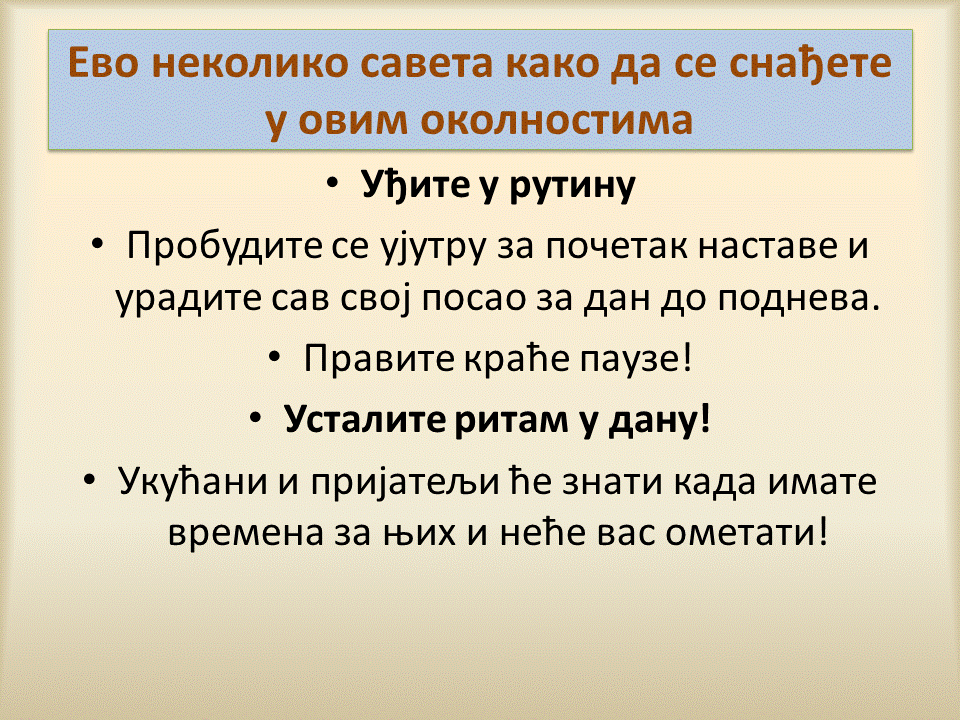 Ево неколико савета како да се снађете у овим околностима

• Уђите у рутину

• Пробудите се ујутру за почетак наставе и урадите сав свој посао за дан до поднева.

• Правите краће паузе!

• Усталите ритам у дану!

• Укућани и пријатељи ће знати када имате времена за њих и неће вас ометати!